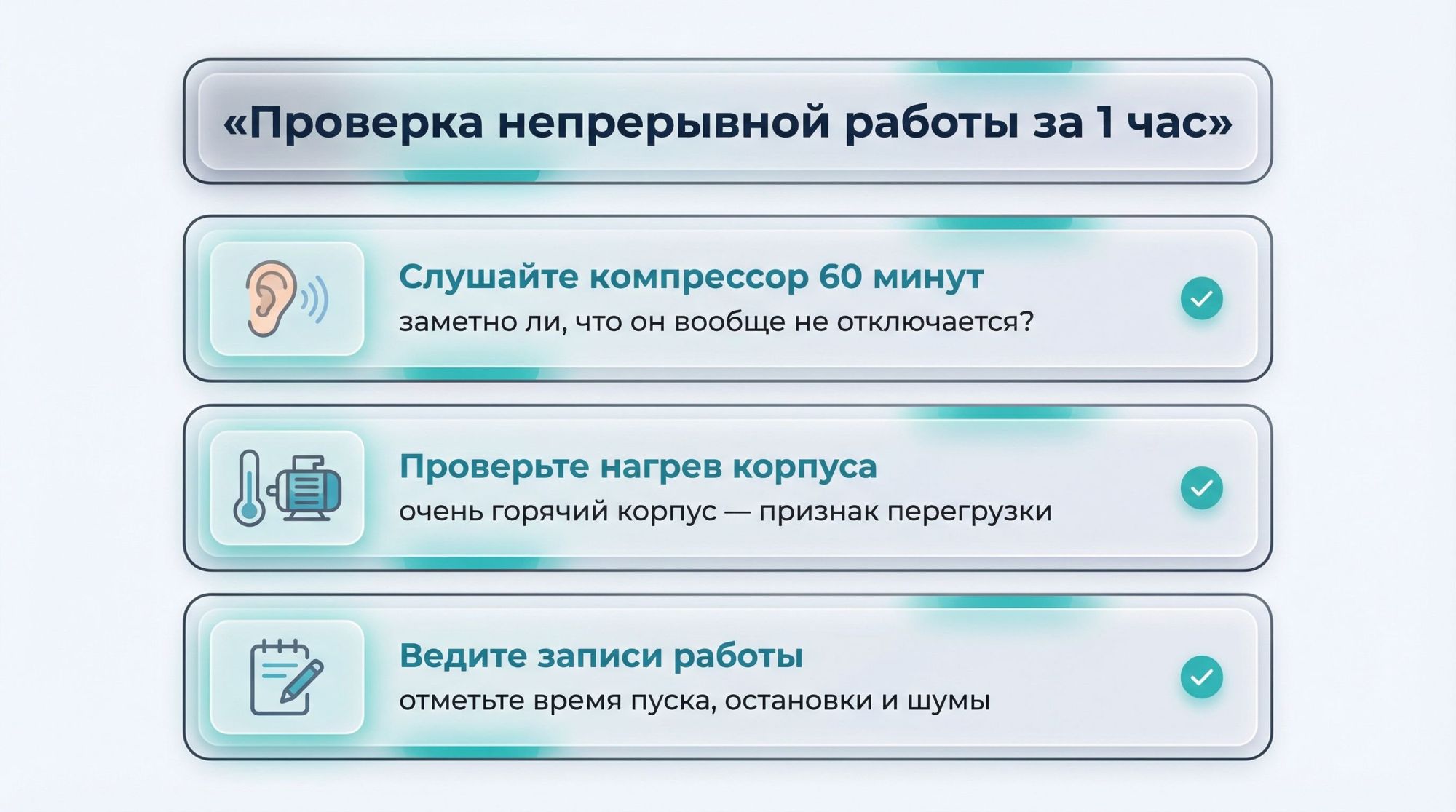 «Проверка непрерывной работы за 1 час»

Слушайте компрессор 60 минут
заметно ли, что он вообще не отключается?

Проверьте нагрев корпуса
очень горячий корпус — признак перегрузки

Ведите записи работы
отметьте время пуска, остановки и шумы